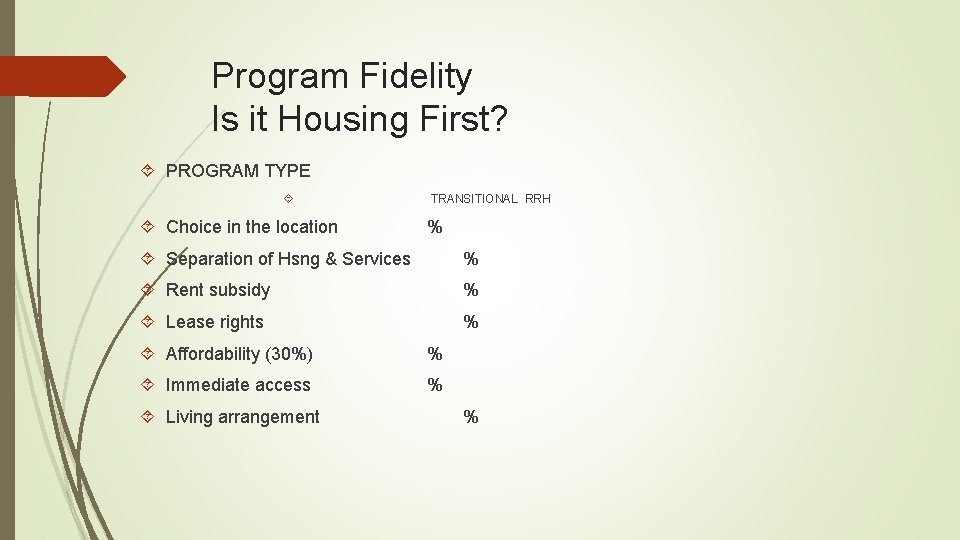 Program Fidelity
Is it Housing First?

PROGRAM TYPE

TRANSITIONAL RRH

Choice in the location %

Separation of Hsng & Services %

Rent subsidy %

Lease rights %

Affordability (30%) %

Immediate access %

Living arrangement %